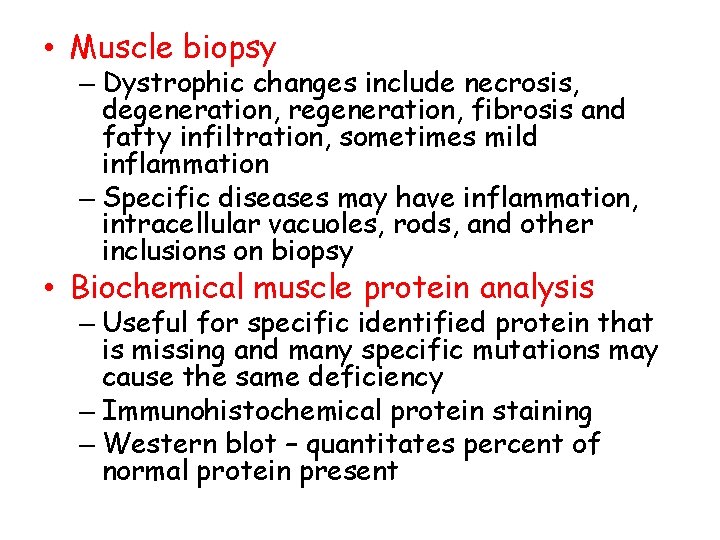 • Muscle biopsy
– Dystrophic changes include necrosis, degeneration, regeneration, fibrosis and fatty infiltration, sometimes mild inflammation
– Specific diseases may have inflammation, intracellular vacuoles, rods, and other inclusions on biopsy
• Biochemical muscle protein analysis
– Useful for specific identified protein that is missing and many specific mutations may cause the same deficiency
– Immunohistochemical protein staining
– Western blot – quantitates percent of normal protein present